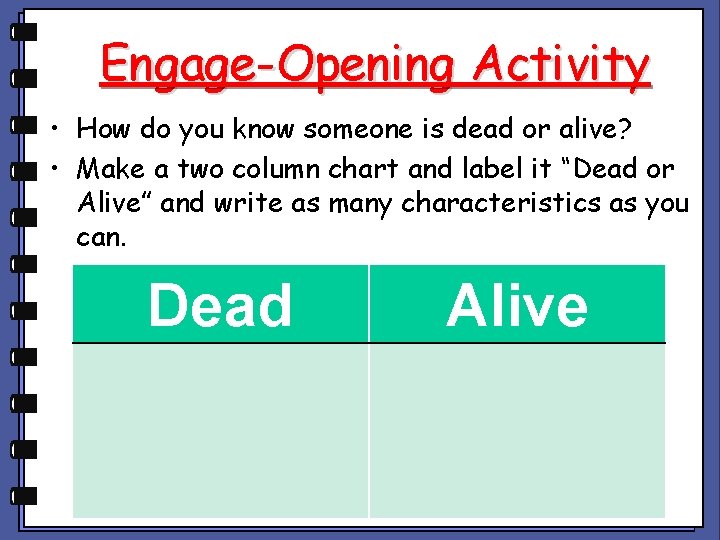 Engage-Opening Activity

• How do you know someone is dead or alive?

• Make a two column chart and label it “Dead or Alive” and write as many characteristics as you can.

| Dead | Alive |
|---|---|
| | |